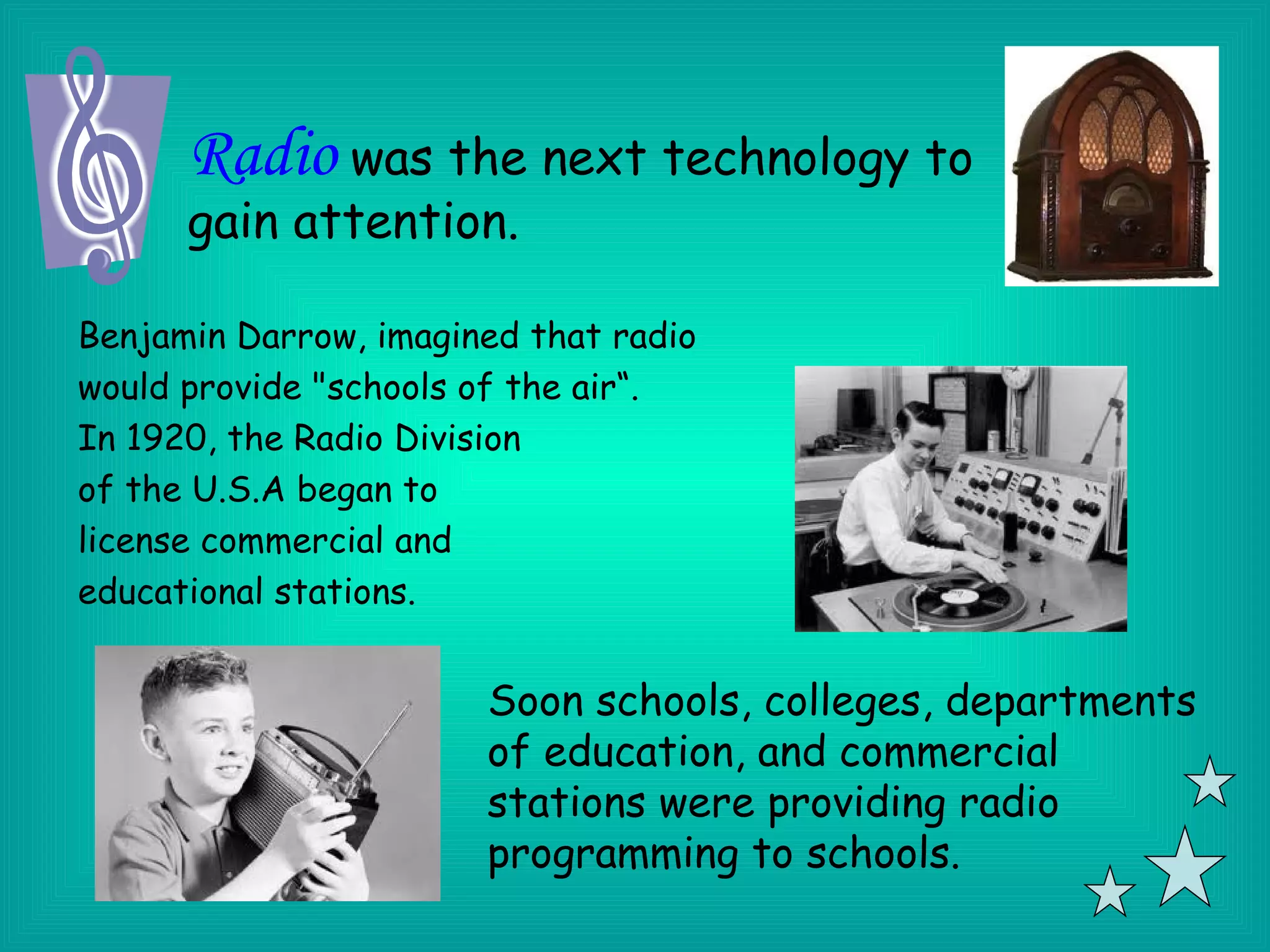 Radio was the next technology to gain attention.

Benjamin Darrow, imagined that radio would provide "schools of the air“. In 1920, the Radio Division of the U.S.A began to license commercial and educational stations.

Soon schools, colleges, departments of education, and commercial stations were providing radio programming to schools.